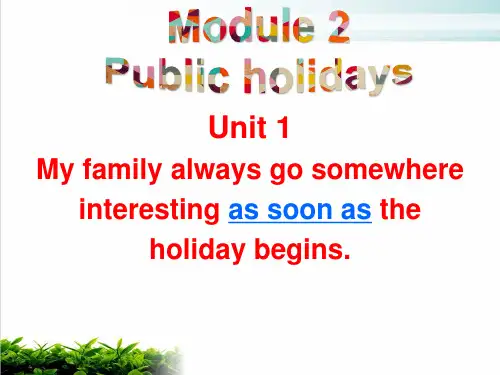 Module 2
Public holidays

Unit 1
My family always go somewhere interesting as soon as the holiday begins.